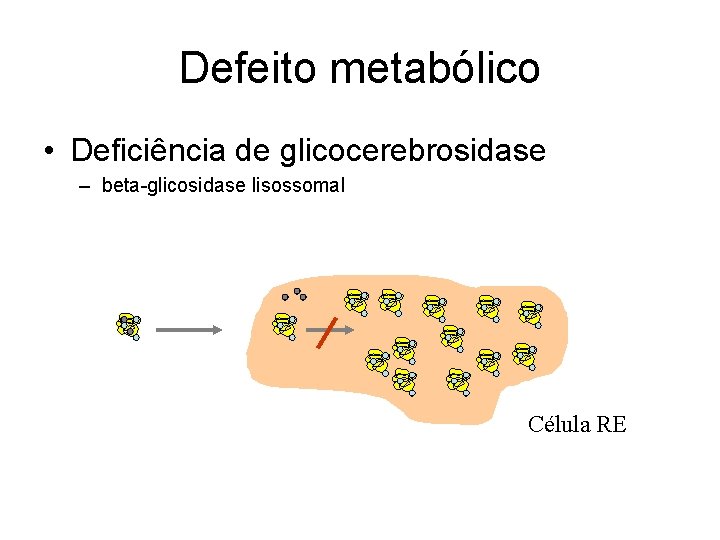 Defeito metabólico

• Deficiência de glicocerebrosidase
– beta-glicosidase lisossomal

Célula RE